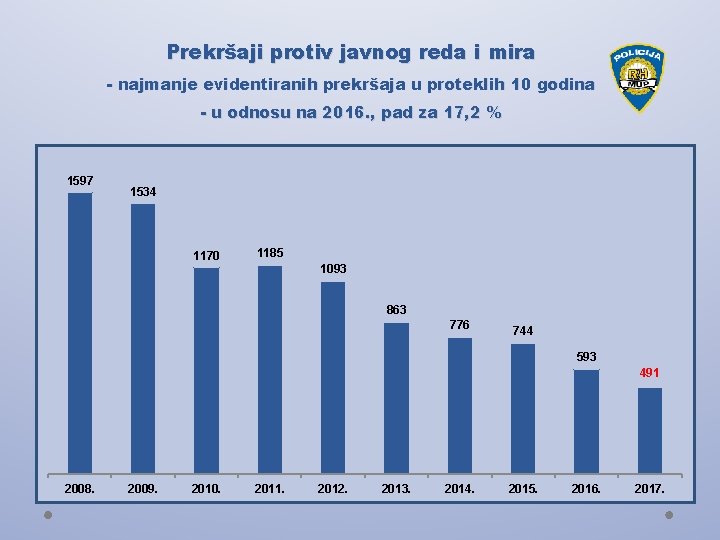 Prekršaji protiv javnog reda i mira

- najmanje evidentiranih prekršaja u proteklih 10 godina

- u odnosu na 2016., pad za 17,2 %

POLICIJA
RH
MUP

1597
1534
1170
1185
1093
863
776
744
593
491

2008.
2009.
2010.
2011.
2012.
2013.
2014.
2015.
2016.
2017.